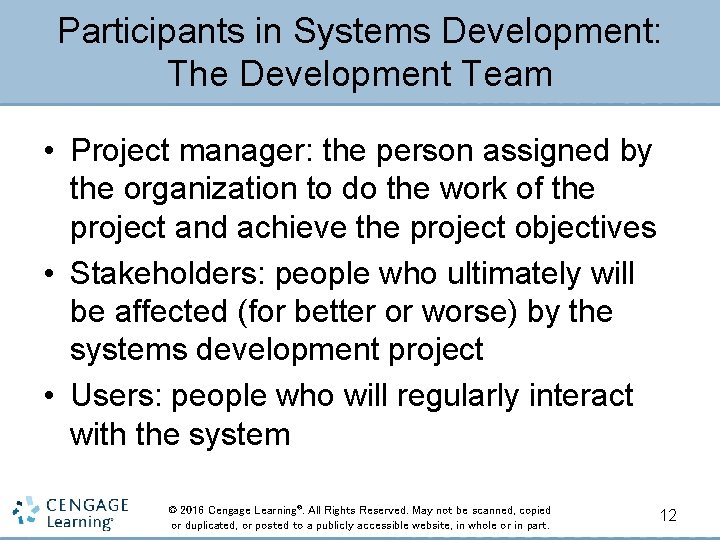 Participants in Systems Development: The Development Team

• Project manager: the person assigned by the organization to do the work of the project and achieve the project objectives
• Stakeholders: people who ultimately will be affected (for better or worse) by the systems development project
• Users: people who will regularly interact with the system

CENGAGE Learning®

© 2016 Cengage Learning®. All Rights Reserved. May not be scanned, copied or duplicated, or posted to a publicly accessible website, in whole or in part.

12